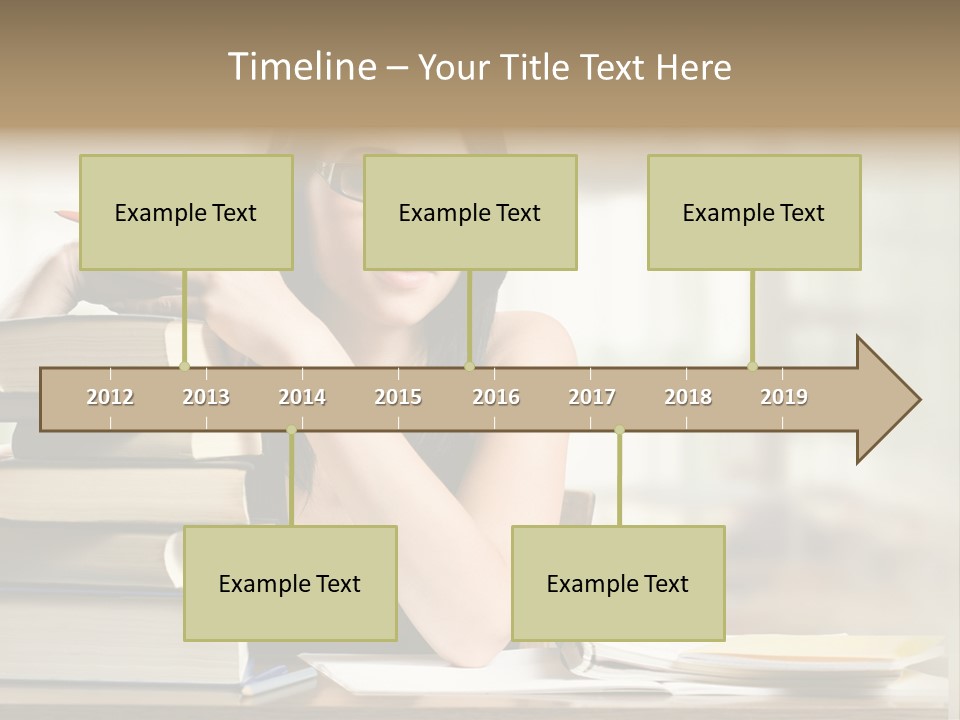 Timeline – Your Title Text Here

Example Text

Example Text

Example Text

2012 2013 2014 2015 2016 2017 2018 2019

Example Text

Example Text